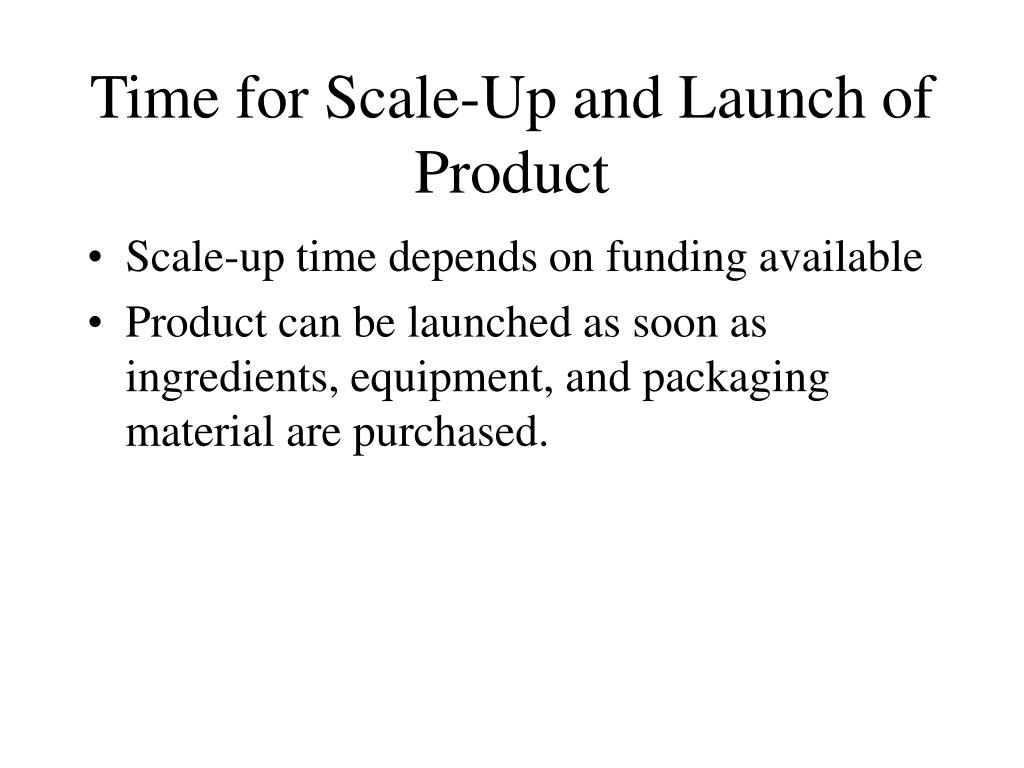 Time for Scale-Up and Launch of Product

• Scale-up time depends on funding available
• Product can be launched as soon as ingredients, equipment, and packaging material are purchased.